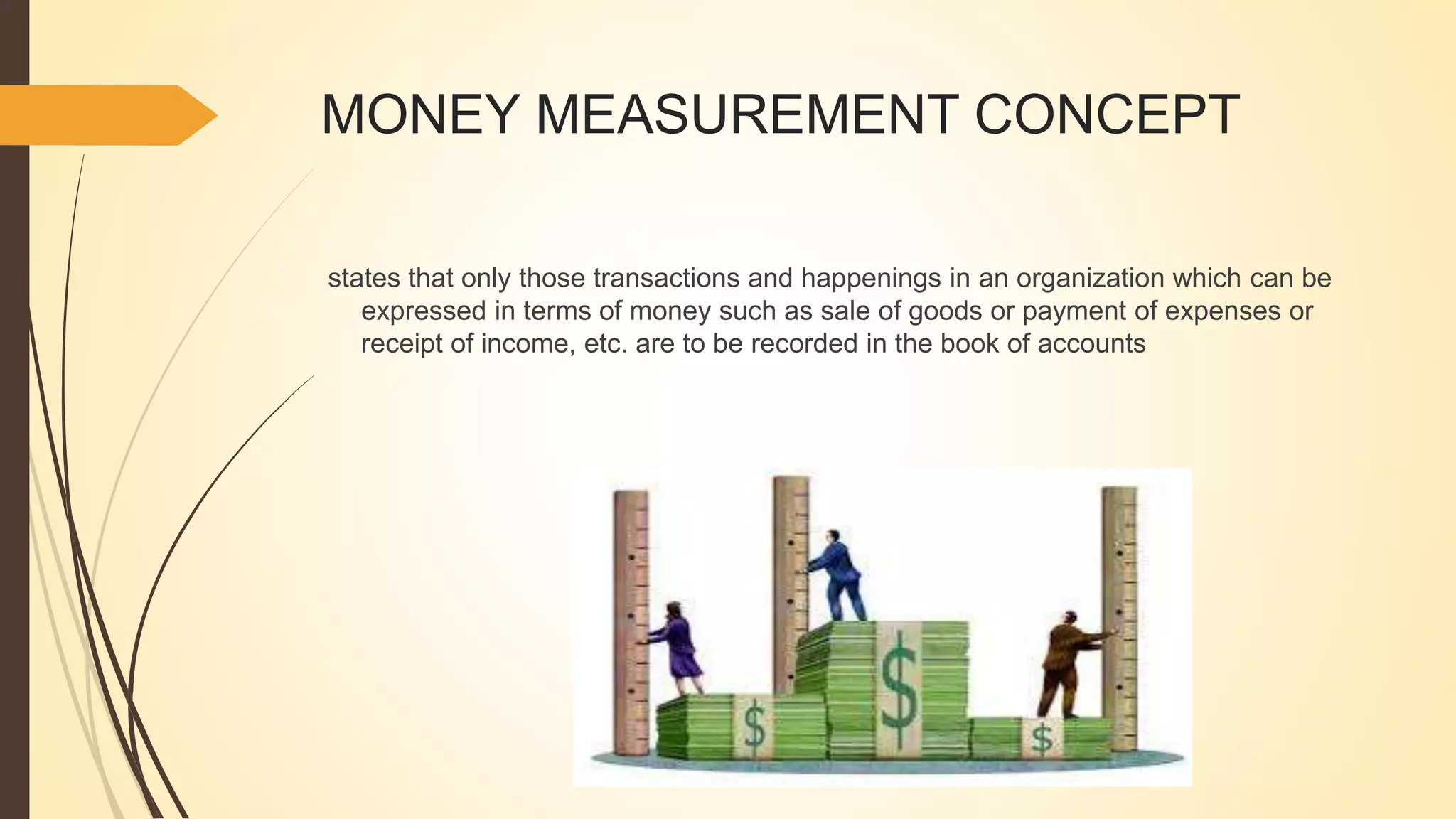 MONEY MEASUREMENT CONCEPT

states that only those transactions and happenings in an organization which can be expressed in terms of money such as sale of goods or payment of expenses or receipt of income, etc. are to be recorded in the book of accounts

$ $ $